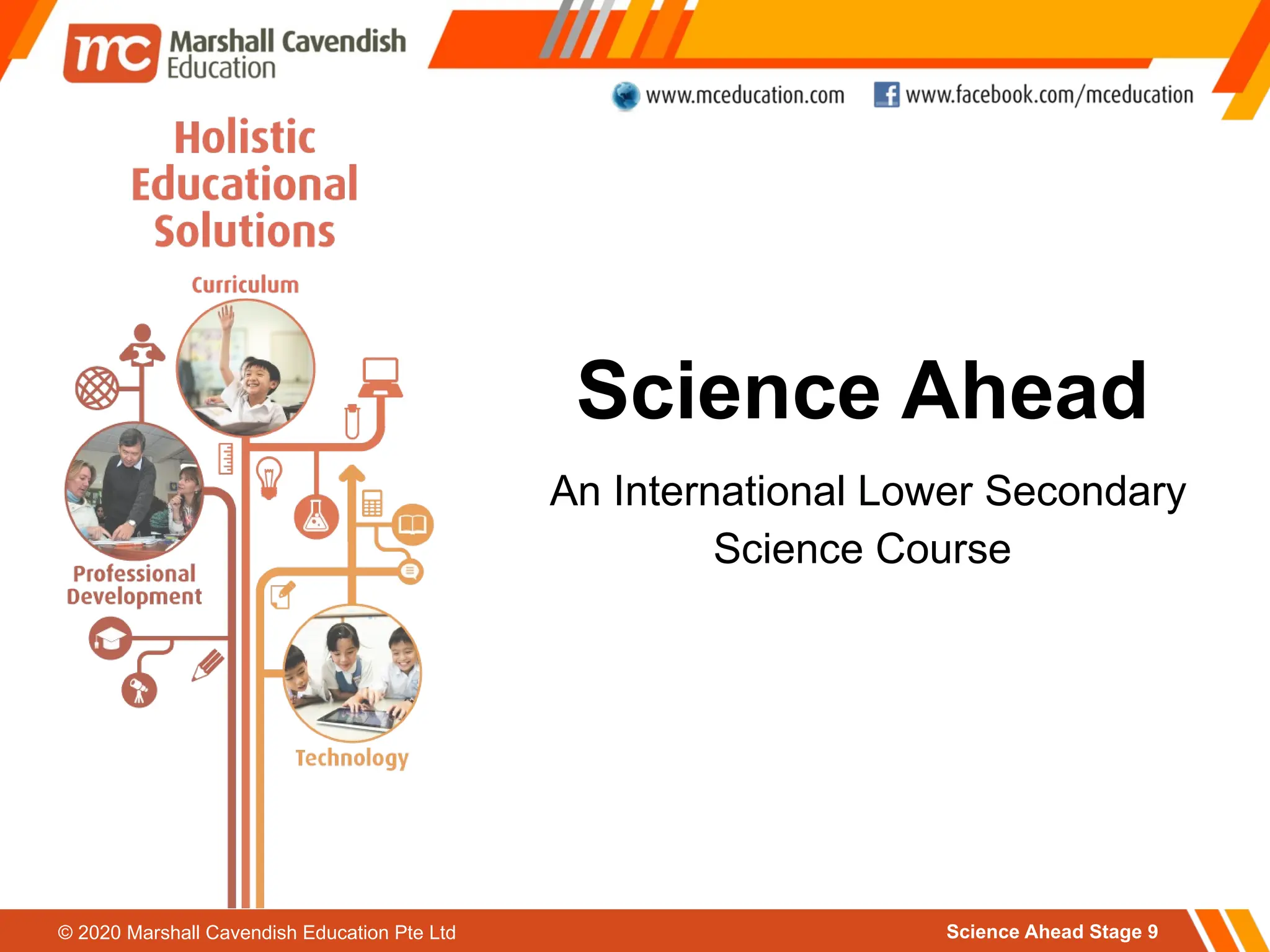 mc Marshall Cavendish Education

www.mceducation.com www.facebook.com/mceducation

Holistic Educational Solutions

Curriculum

Professional Development

Technology

Science Ahead

An International Lower Secondary Science Course

© 2020 Marshall Cavendish Education Pte Ltd

Science Ahead Stage 9